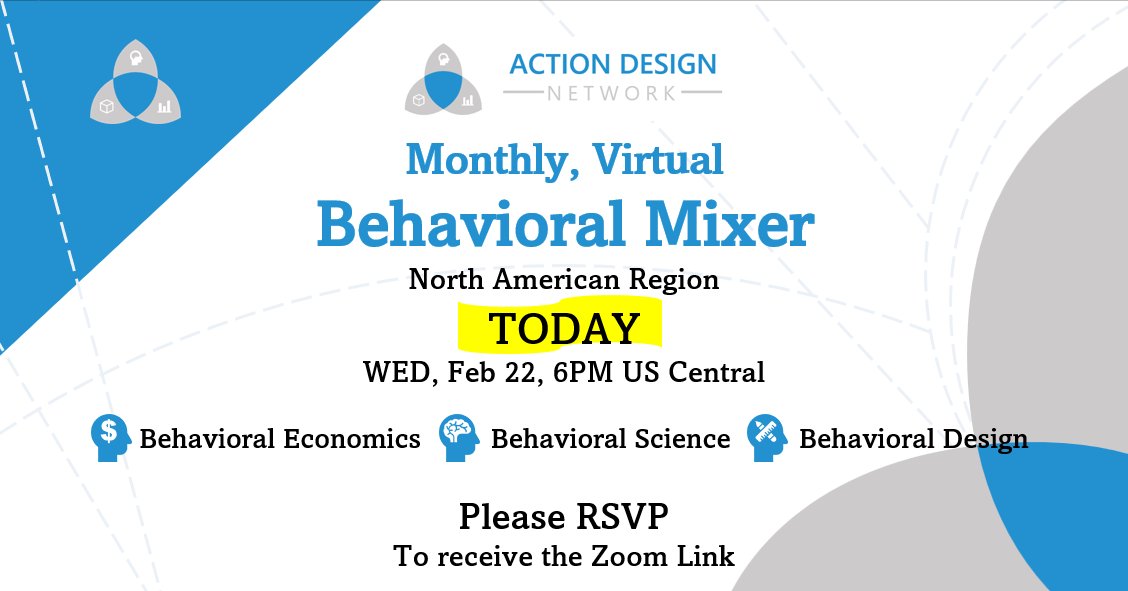 ACTION DESIGN
NETWORK

Monthly, Virtual
Behavioral Mixer
North American Region
TODAY
WED, Feb 22, 6PM US Central

Behavioral Economics Behavioral Science Behavioral Design

Please RSVP
To receive the Zoom Link